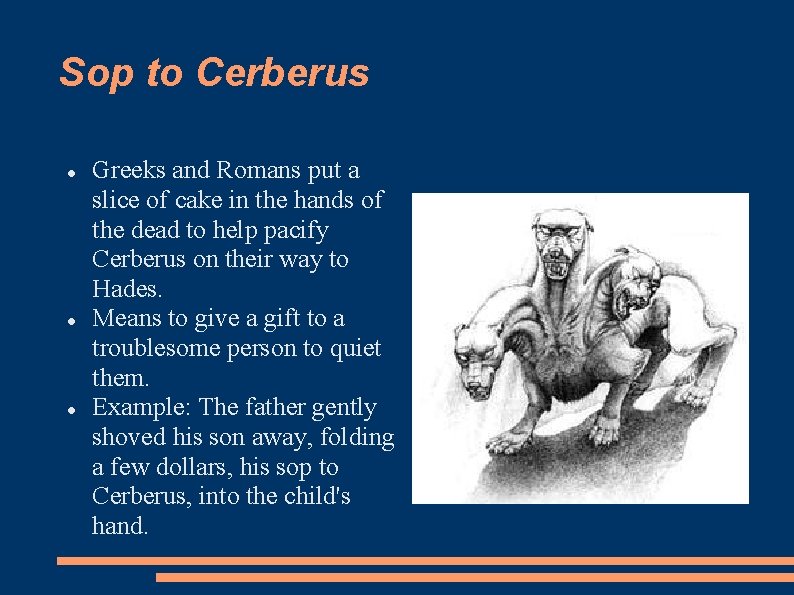 Sop to Cerberus

- Greeks and Romans put a slice of cake in the hands of the dead to help pacify Cerberus on their way to Hades.
- Means to give a gift to a troublesome person to quiet them.
- Example: The father gently shoved his son away, folding a few dollars, his sop to Cerberus, into the child's hand.